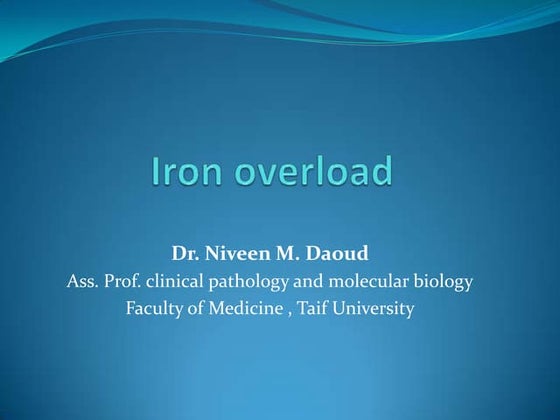 Iron overload

Dr. Niveen M. Daoud
Ass. Prof. clinical pathology and molecular biology
Faculty of Medicine , Taif University